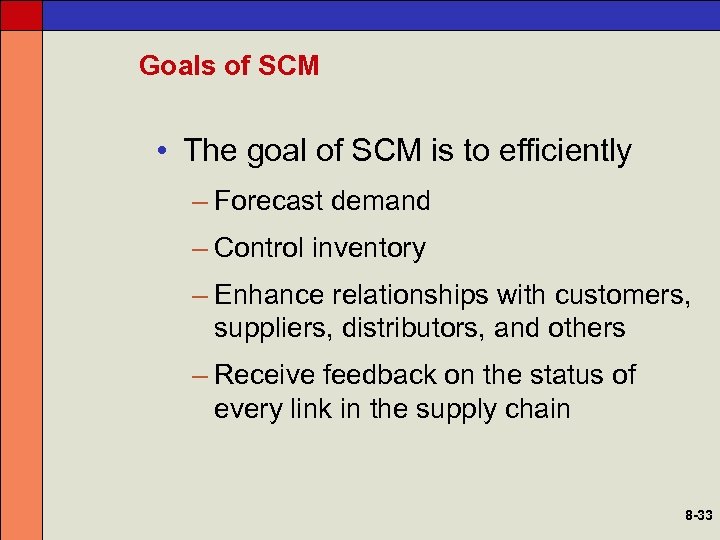 Goals of SCM

• The goal of SCM is to efficiently
– Forecast demand
– Control inventory
– Enhance relationships with customers, suppliers, distributors, and others
– Receive feedback on the status of every link in the supply chain

8-33